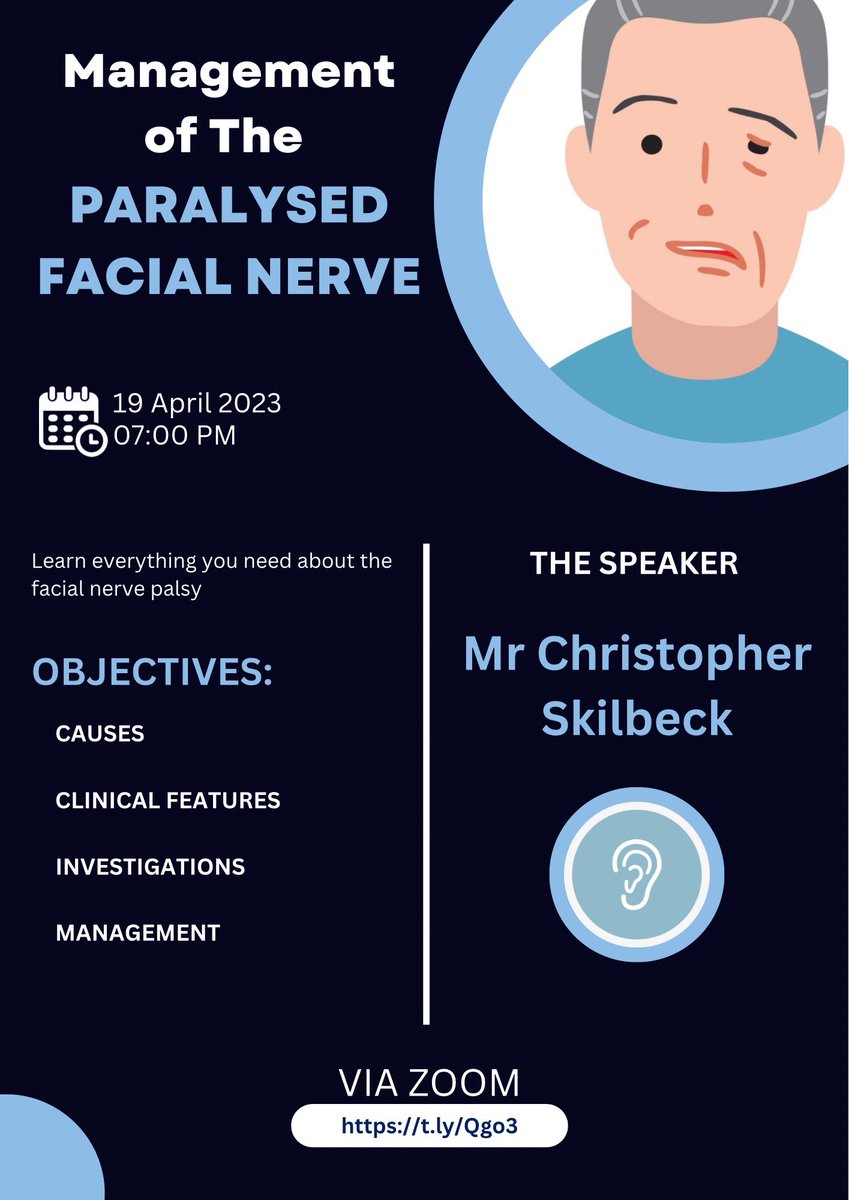 Management of The PARALYSED FACIAL NERVE

19 April 2023
07:00 PM

Learn everything you need about the facial nerve palsy

OBJECTIVES:

CAUSES

CLINICAL FEATURES

INVESTIGATIONS

MANAGEMENT

THE SPEAKER

Mr Christopher Skilbeck

VIA ZOOM

https://t.ly/Qgo3